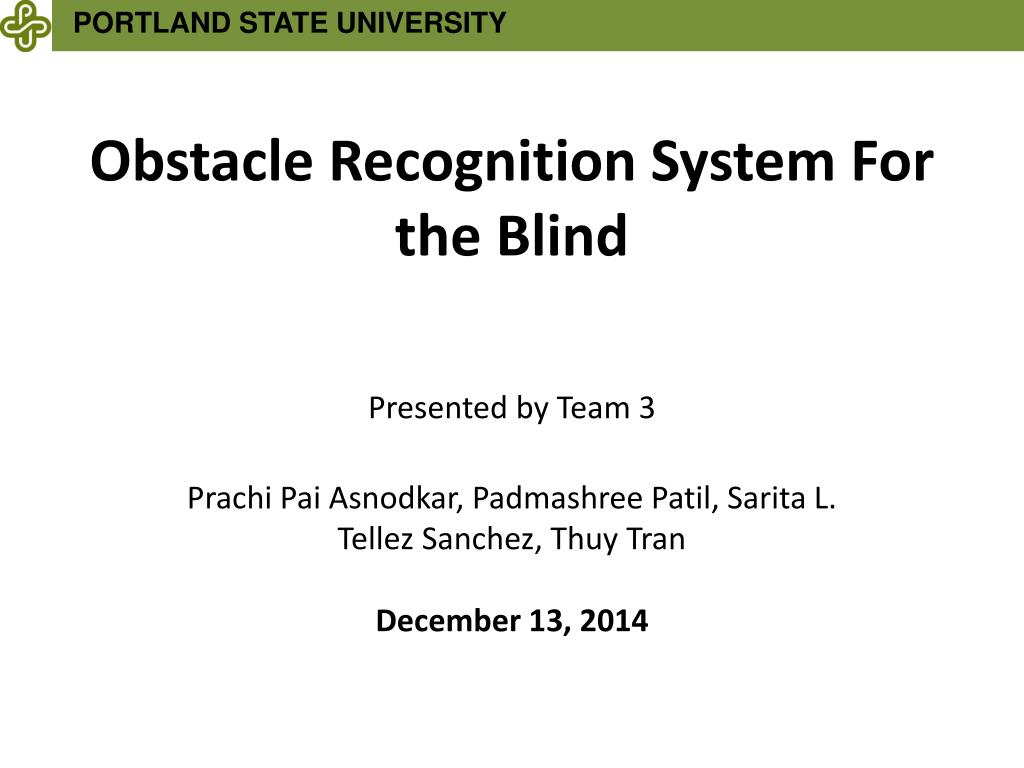 PORTLAND STATE UNIVERSITY

Obstacle Recognition System For the Blind

Presented by Team 3

Prachi Pai Asnodkar, Padmashree Patil, Sarita L. Tellez Sanchez, Thuy Tran

December 13, 2014